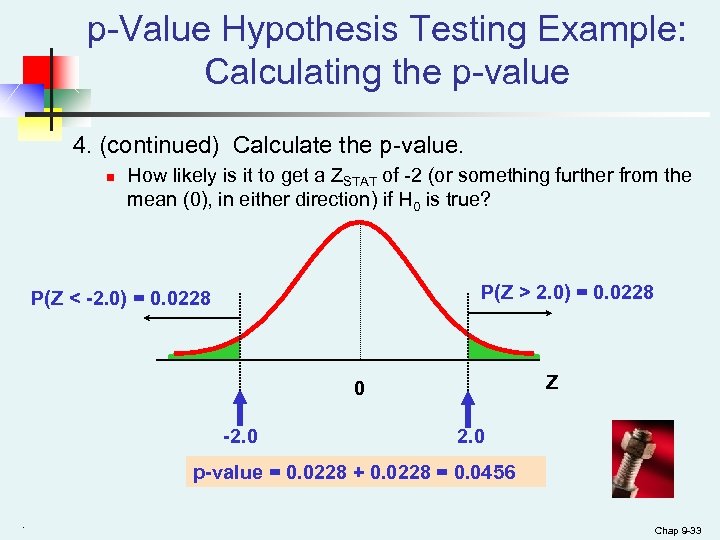 p-Value Hypothesis Testing Example: Calculating the p-value

4. (continued) Calculate the p-value.

How likely is it to get a $Z_{STAT}$ of -2 (or something further from the mean (0), in either direction) if $H_0$ is true?

P(Z < -2.0) = 0.0228

P(Z > 2.0) = 0.0228

0

Z

-2.0

2.0

p-value = 0.0228 + 0.0228 = 0.0456

Chap 9-33